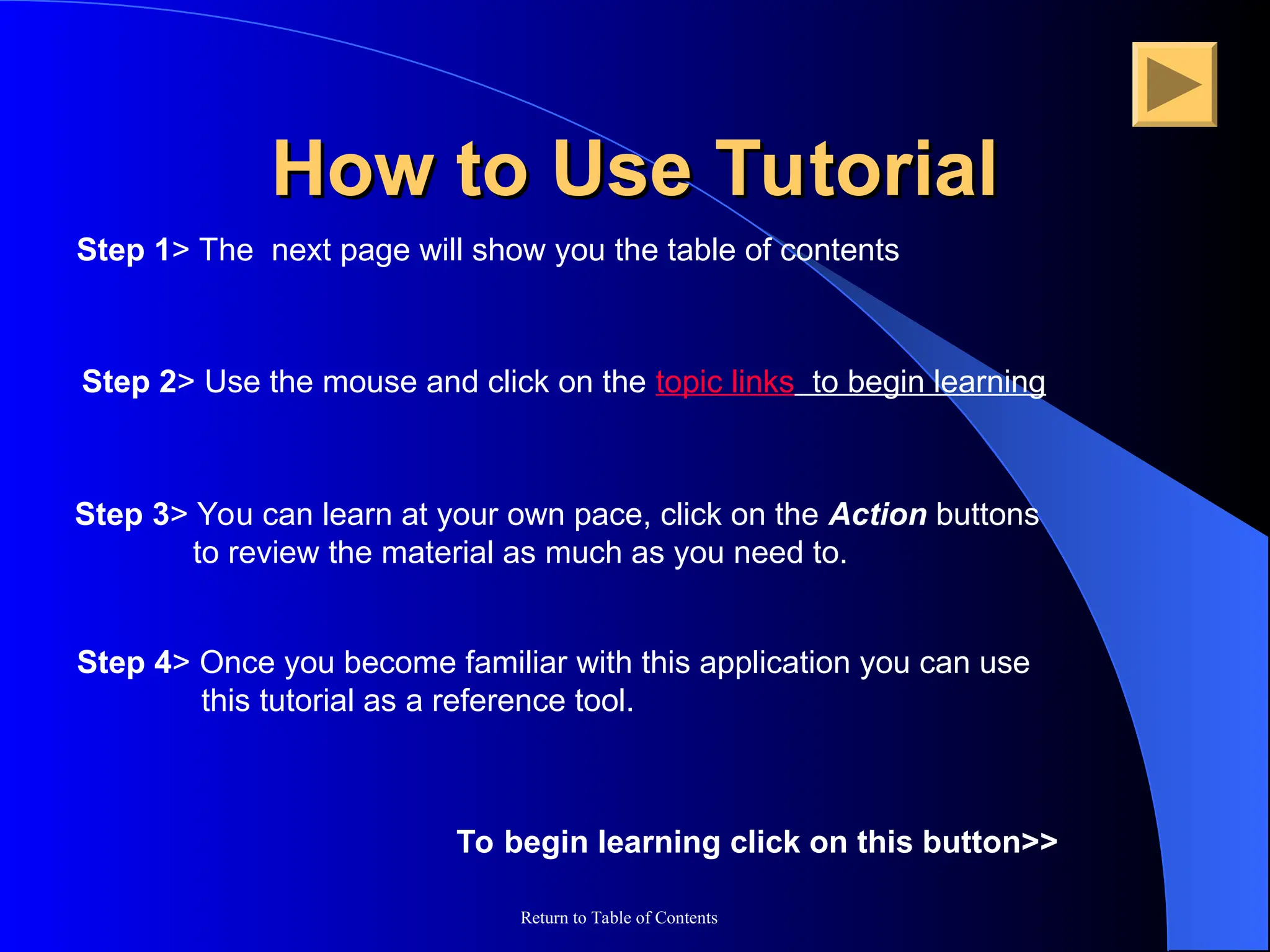 How to Use Tutorial

Step 1> The next page will show you the table of contents

Step 2> Use the mouse and click on the topic links to begin learning

Step 3> You can learn at your own pace, click on the Action buttons to review the material as much as you need to.

Step 4> Once you become familiar with this application you can use this tutorial as a reference tool.

To begin learning click on this button>>

Return to Table of Contents